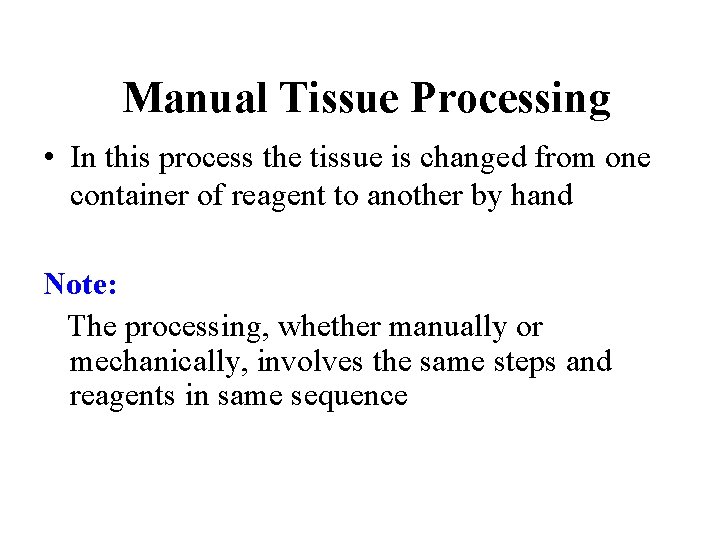 Manual Tissue Processing

• In this process the tissue is changed from one container of reagent to another by hand

Note:

The processing, whether manually or mechanically, involves the same steps and reagents in same sequence